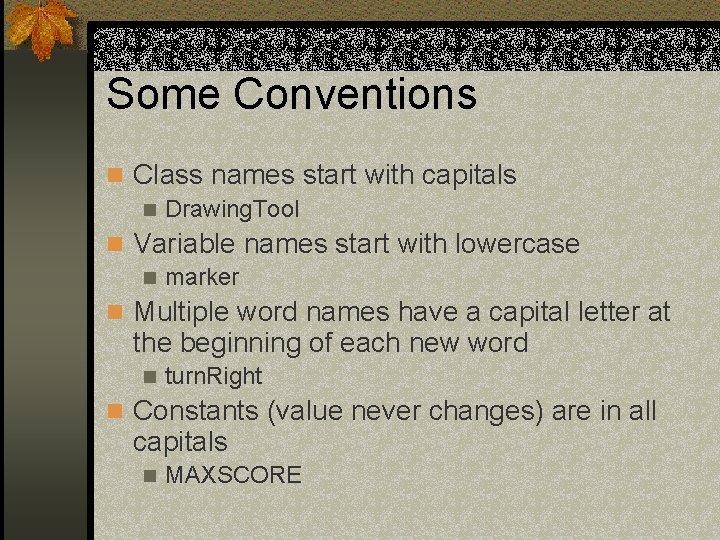 Some Conventions

Class names start with capitals
DrawingTool
Variable names start with lowercase
marker
Multiple word names have a capital letter at the beginning of each new word
turnRight
Constants (value never changes) are in all capitals
MAXSCORE